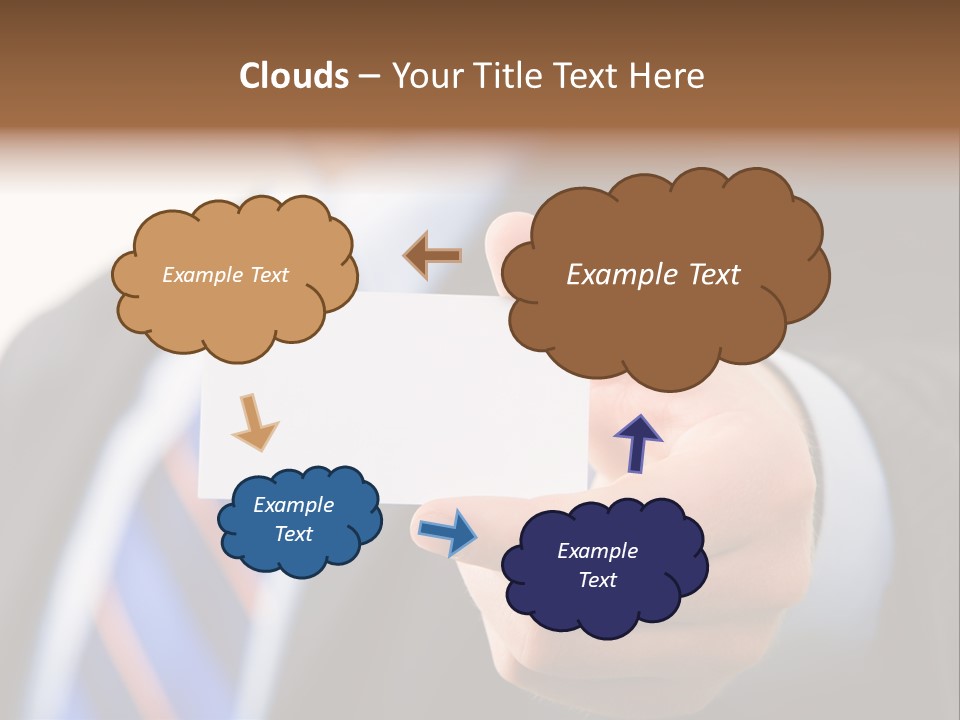 Clouds – Your Title Text Here

Example Text

Example Text

Example Text

Example Text